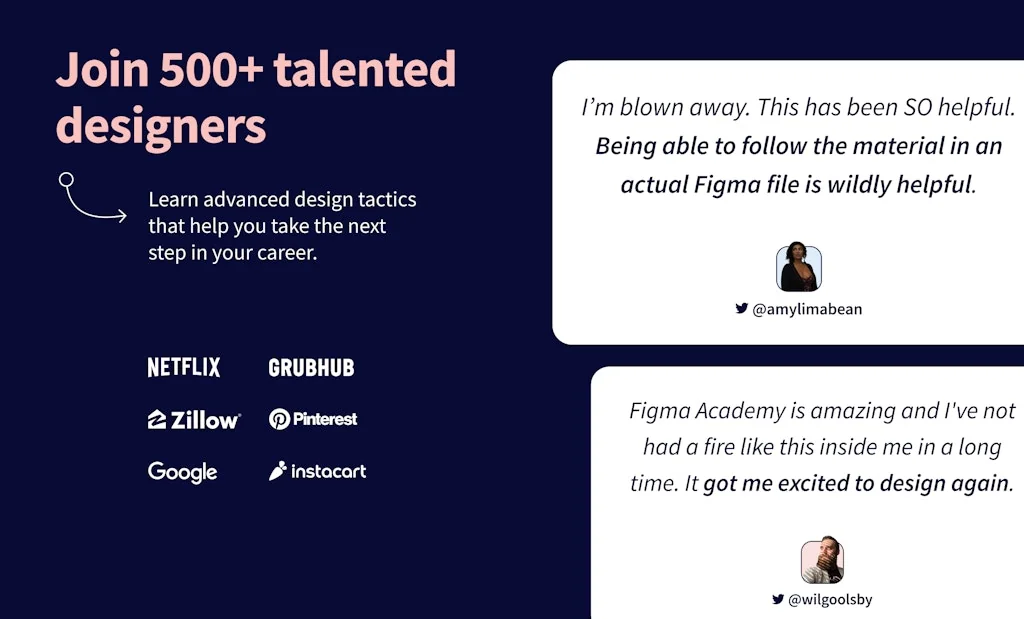 Join 500+ talented designers

Learn advanced design tactics that help you take the next step in your career.

NETFLIX
GRUBHUB
Zillow
Pinterest
Google
instacart

I'm blown away. This has been SO helpful. Being able to follow the material in an actual Figma file is wildly helpful.

@amylimabean

Figma Academy is amazing and I've not had a fire like this inside me in a long time. It got me excited to design again.

@wilgoolsby